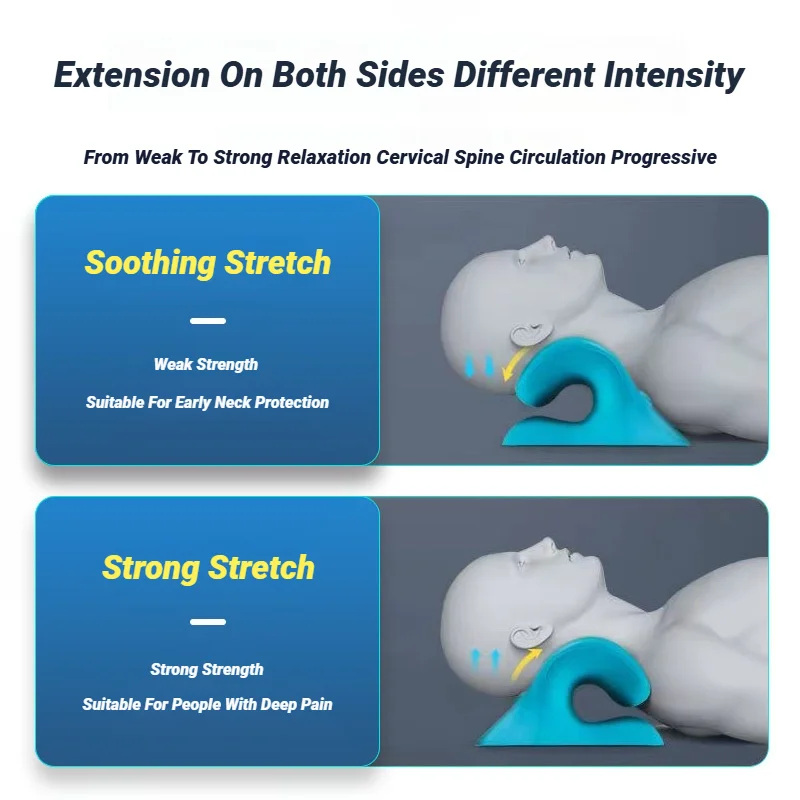 Extension On Both Sides Different Intensity

From Weak To Strong Relaxation Cervical Spine Circulation Progressive

Soothing Stretch

Weak Strength

Suitable For Early Neck Protection

Strong Stretch

Strong Strength

Suitable For People With Deep Pain